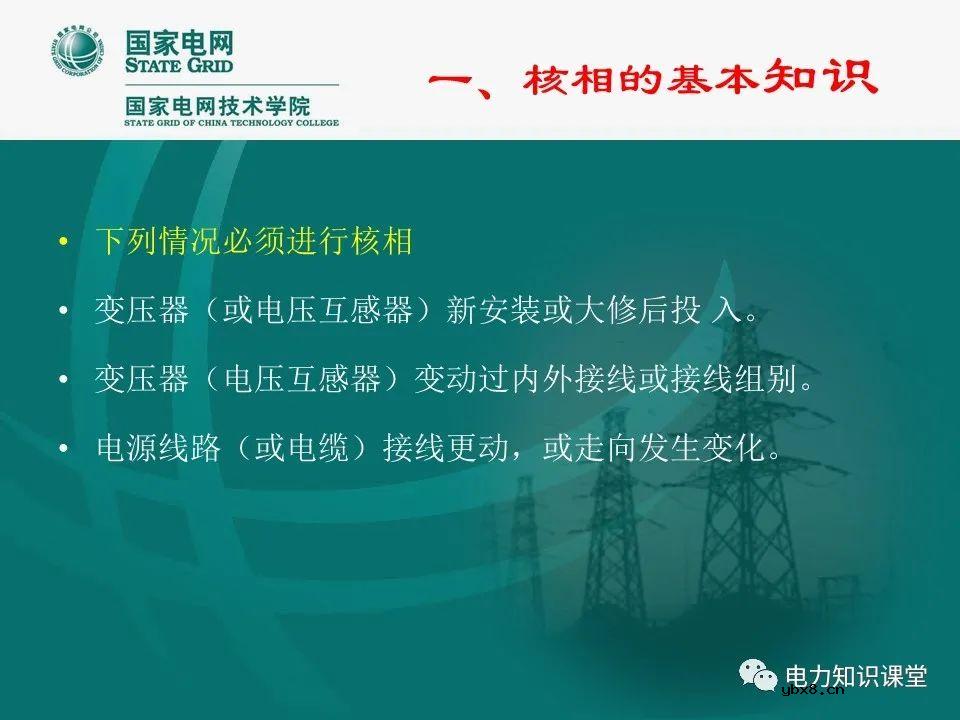 国家电网
STATE GRID
国家电网技术学院
STATE GRID OF CHINA TECHNOLOGY COLLEGE

一、核相的基本知识

• 下列情况必须进行核相
• 变压器（或电压互感器）新安装或大修后投 入。
• 变压器（电压互感器）变动过内外接线或接线组别。
• 电源线路（或电缆）接线更动，或走向发生变化。

电力知识课堂
ybx8.cn